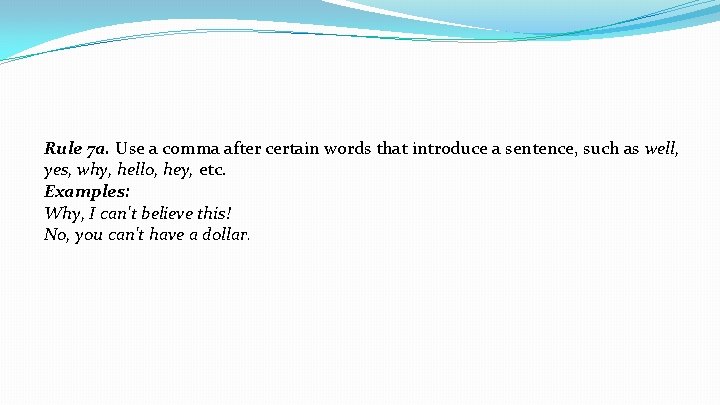 Rule 7a. Use a comma after certain words that introduce a sentence, such as well, yes, why, hello, hey, etc.
Examples:
Why, I can't believe this!
No, you can't have a dollar.